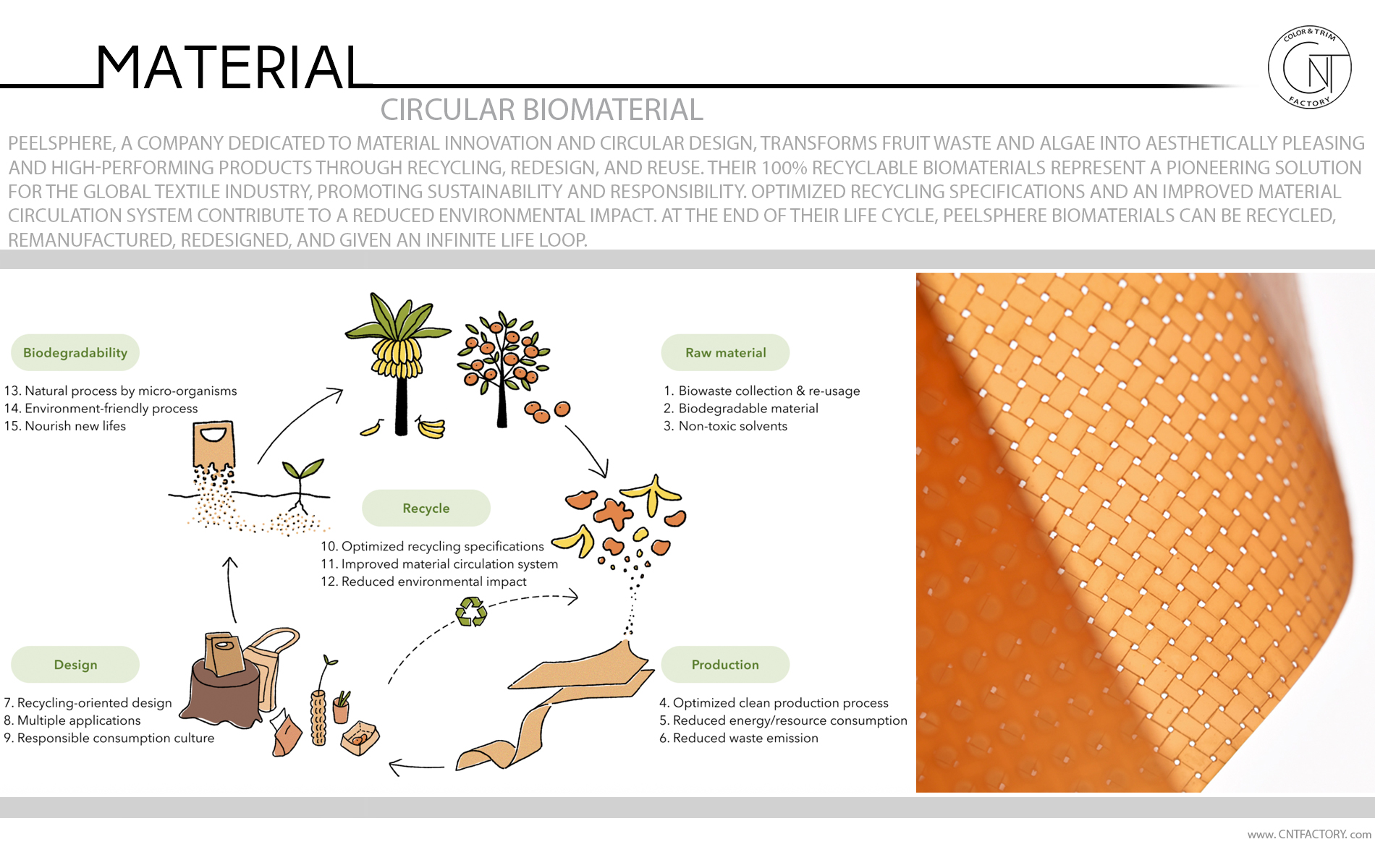 MATERIAL

COLOR & TRIM
CNT
FACTORY

CIRCULAR BIOMATERIAL

PEELSPHERE, A COMPANY DEDICATED TO MATERIAL INNOVATION AND CIRCULAR DESIGN, TRANSFORMS FRUIT WASTE AND ALGAE INTO AESTHETICALLY PLEASING AND HIGH-PERFORMING PRODUCTS THROUGH RECYCLING, REDESIGN, AND REUSE. THEIR 100% RECYCLABLE BIOMATERIALS REPRESENT A PIONEERING SOLUTION FOR THE GLOBAL TEXTILE INDUSTRY, PROMOTING SUSTAINABILITY AND RESPONSIBILITY. OPTIMIZED RECYCLING SPECIFICATIONS AND AN IMPROVED MATERIAL CIRCULATION SYSTEM CONTRIBUTE TO A REDUCED ENVIRONMENTAL IMPACT. AT THE END OF THEIR LIFE CYCLE, PEELSPHERE BIOMATERIALS CAN BE RECYCLED, REMANUFACTURED, REDESIGNED, AND GIVEN AN INFINITE LIFE LOOP.

Biodegradability

13. Natural process by micro-organisms
14. Environment-friendly process
15. Nourish new lifes

Raw material

1. Biowaste collection & re-usage
2. Biodegradable material
3. Non-toxic solvents

Recycle

10. Optimized recycling specifications
11. Improved material circulation system
12. Reduced environmental impact

Design

7. Recycling-oriented design
8. Multiple applications
9. Responsible consumption culture

Production

4. Optimized clean production process
5. Reduced energy/resource consumption
6. Reduced waste emission

www. CNTFACTORY. com